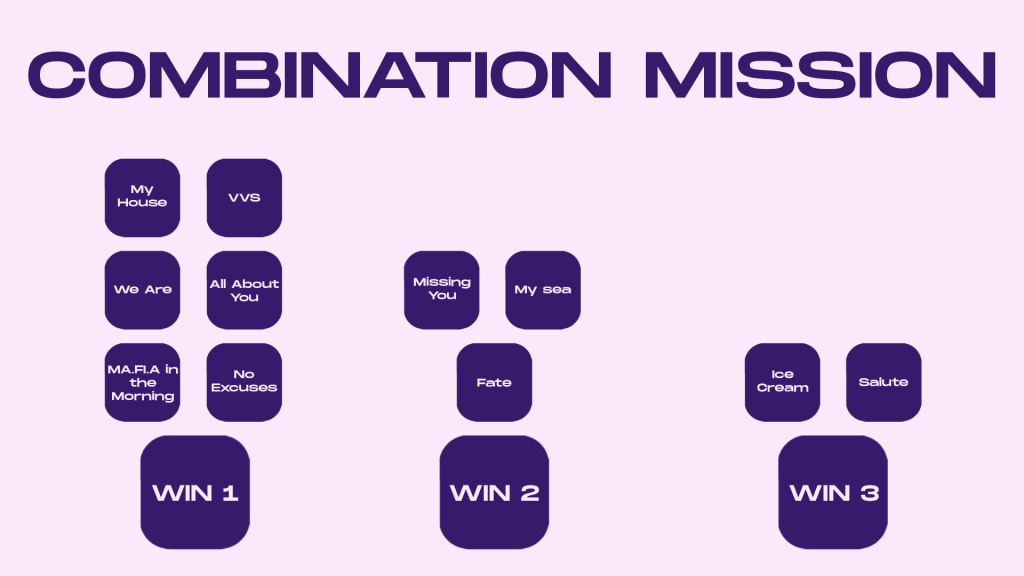 COMBINATION MISSION

My House

VVS

We Are

All About You

MA.FI.A in the Morning

No Excuses

WIN 1

Missing You

My sea

Fate

WIN 2

Ice Cream

Salute

WIN 3